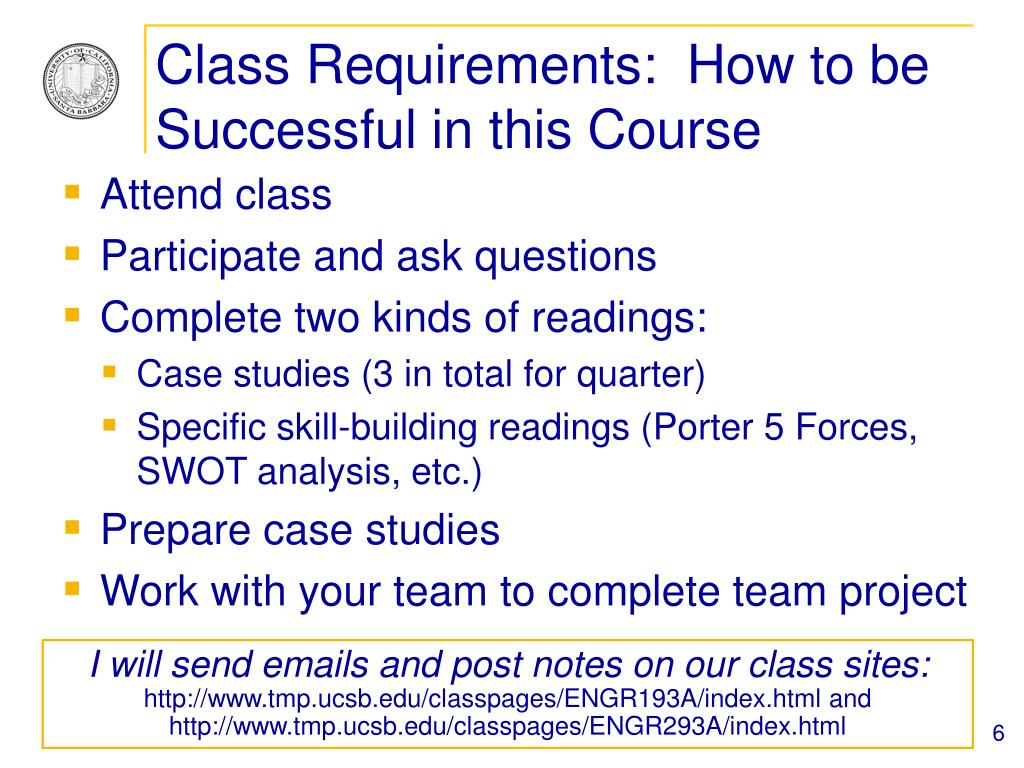 UNIVERSITY OF CALIFORNIA SANTA BARBARA

Class Requirements: How to be Successful in this Course

Attend class
Participate and ask questions
Complete two kinds of readings:
Case studies (3 in total for quarter)
Specific skill-building readings (Porter 5 Forces, SWOT analysis, etc.)
Prepare case studies
Work with your team to complete team project

I will send emails and post notes on our class sites:
http://www.tmp.ucsb.edu/classpages/ENGR193A/index.html and
http://www.tmp.ucsb.edu/classpages/ENGR293A/index.html

6